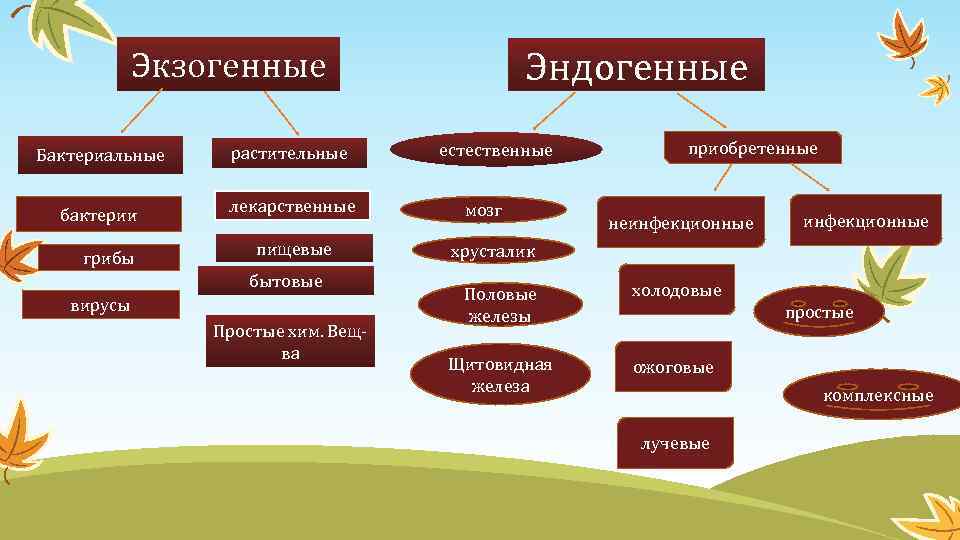 Экзогенные

Бактериальные

бактерии

грибы

вирусы

растительные

лекарственные

пищевые

бытовые

Простые хим. Вещ-ва

Эндогенные

естественные

мозг

хрусталик

Половые железы

Щитовидная железа

приобретенные

неинфекционные

холодовые

ожоговые

лучевые

инфекционные

простые

комплексные